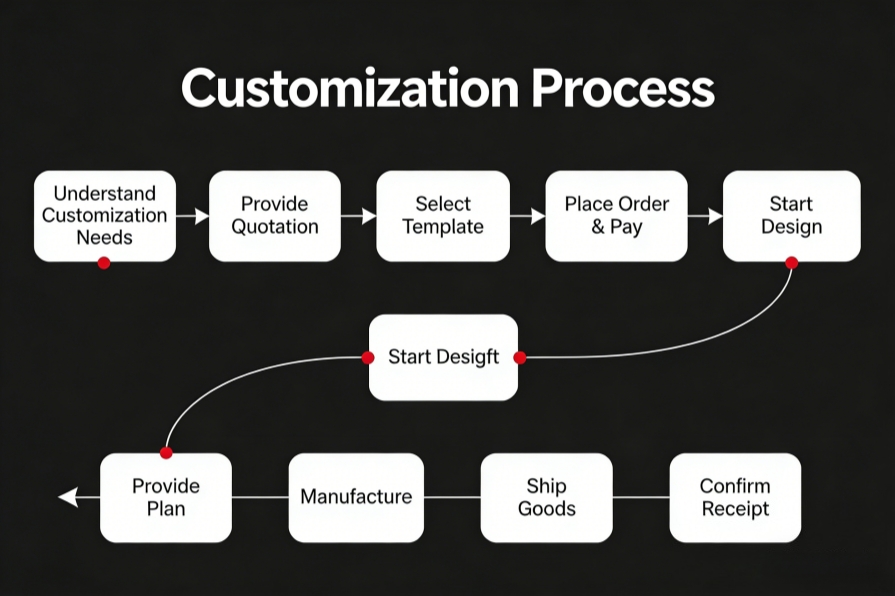 Customization Process

Understand Customization Needs

Provide Quotation

Select Template

Place Order & Pay

Start Design

Start Desigft

Provide Plan

Manufacture

Ship Goods

Confirm Receipt